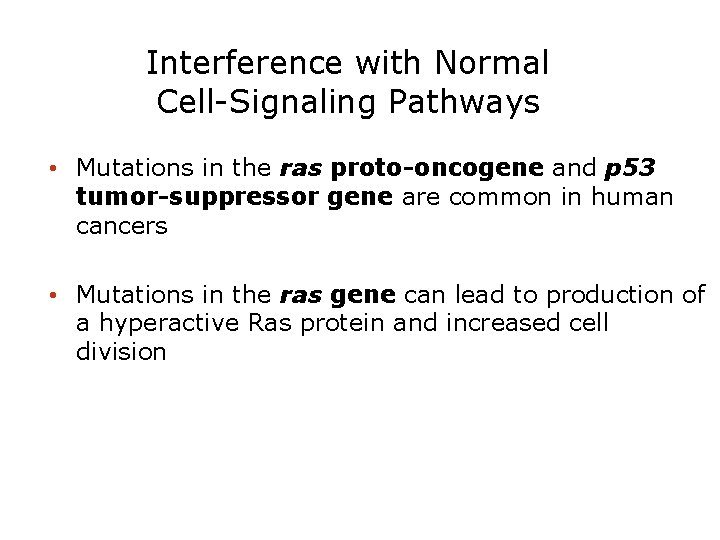 Interference with Normal Cell-Signaling Pathways

• Mutations in the ras proto-oncogene and p53 tumor-suppressor gene are common in human cancers

• Mutations in the ras gene can lead to production of a hyperactive Ras protein and increased cell division